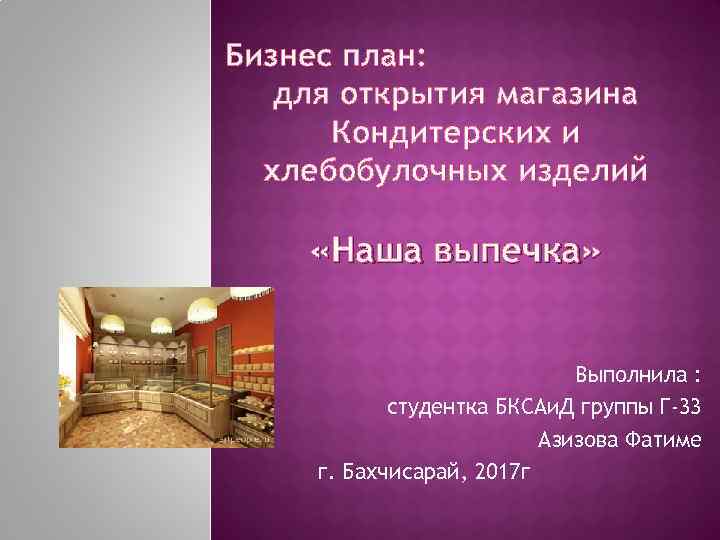 Бизнес план:
для открытия магазина Кондитерских и хлебобулочных изделий

«Наша выпечка»

Выполнила :
студентка БКСАиД группы Г-33
Азизова Фатиме

г. Бахчисарай, 2017г